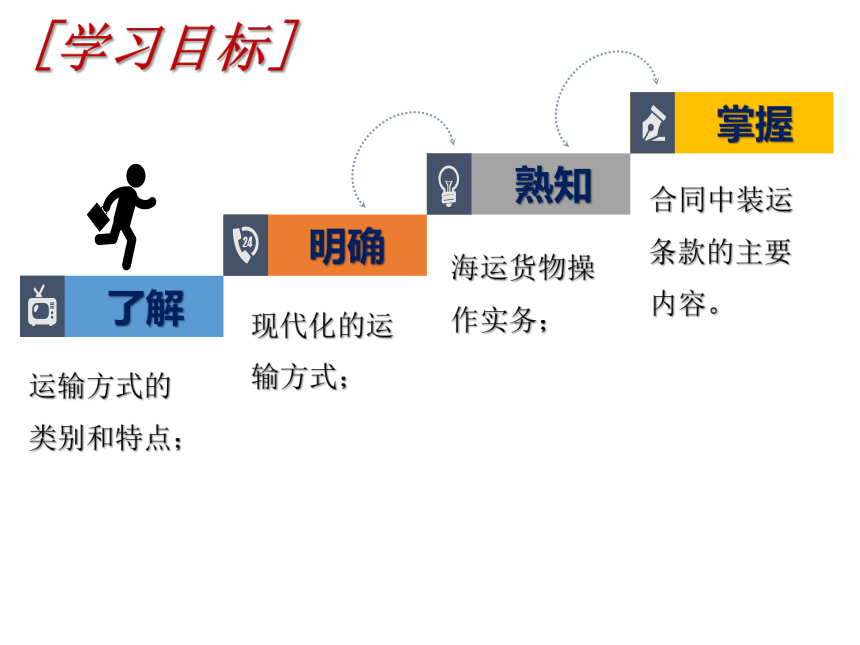 ［学习目标］

了解

运输方式的类别和特点；

24

明确

现代化的运输方式；

熟知

海运货物操作实务；

掌握

合同中装运条款的主要内容。